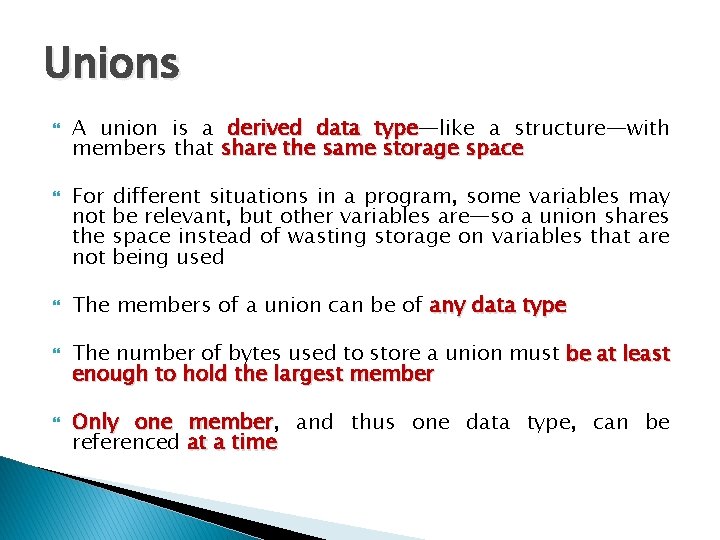 Unions

A union is a derived data type—like a structure—with members that share the same storage space

For different situations in a program, some variables may not be relevant, but other variables are—so a union shares the space instead of wasting storage on variables that are not being used

The members of a union can be of any data type

The number of bytes used to store a union must be at least enough to hold the largest member

Only one member, and thus one data type, can be referenced at a time